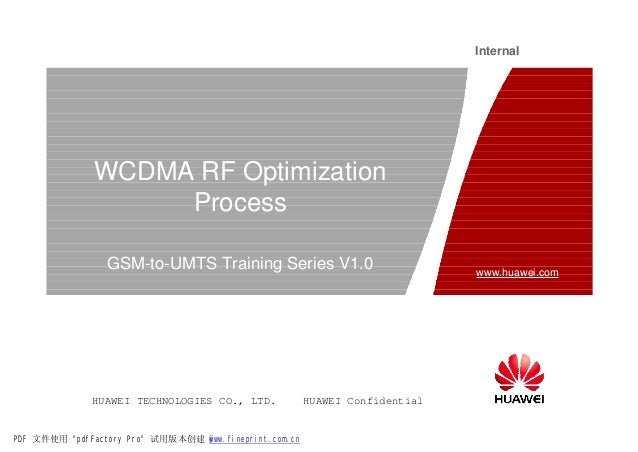 Internal

WCDMA RF Optimization Process

GSM-to-UMTS Training Series V1.0

www.huawei.com

HUAWEI TECHNOLOGIES CO., LTD.   HUAWEI Confidential

HUAWEI

PDF 文件使用 "pdfFactory Pro" 试用版本创建 www.fineprint.com.cn